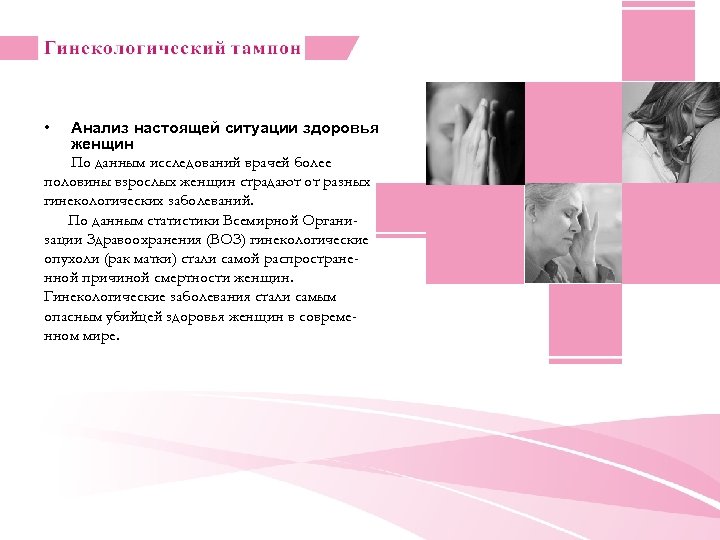 Гинекологический тампон

• Анализ настоящей ситуации здоровья женщин

По данным исследований врачей более половины взрослых женщин страдают от разных гинекологических заболеваний.

По данным статистики Всемирной Организации Здравоохранения (ВОЗ) гинекологические опухоли (рак матки) стали самой распространенной причиной смертности женщин. Гинекологические заболевания стали самым опасным убийцей здоровья женщин в современном мире.